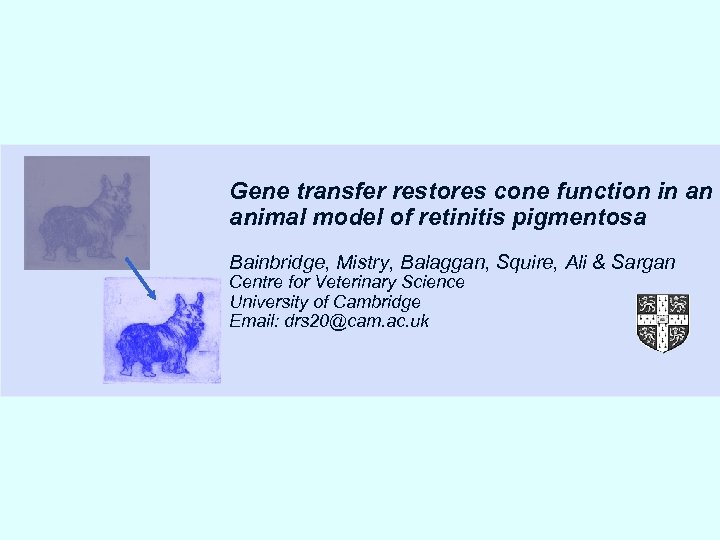 Gene transfer restores cone function in an animal model of retinitis pigmentosa

Bainbridge, Mistry, Balaggan, Squire, Ali & Sargan
Centre for Veterinary Science
University of Cambridge
Email: drs20@cam.ac.uk